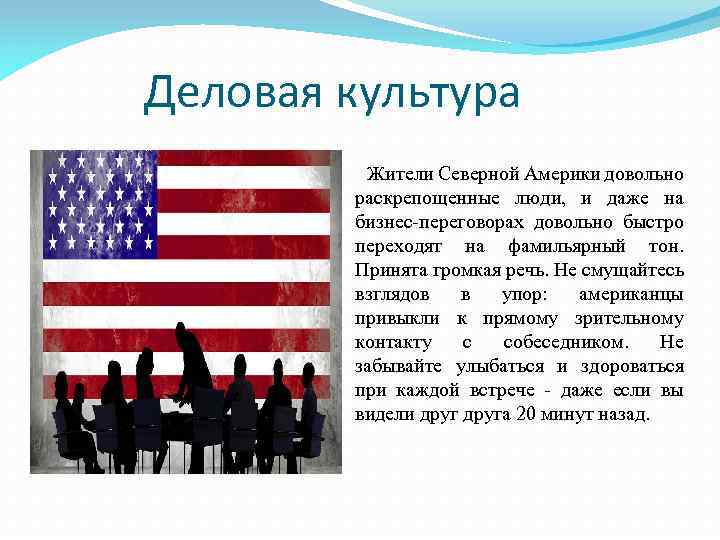 Деловая культура

Жители Северной Америки довольно раскрепощенные люди, и даже на бизнес-переговорах довольно быстро переходят на фамильярный тон. Принята громкая речь. Не смущайтесь взглядов в упор: американцы привыкли к прямому зрительному контакту с собеседником. Не забывайте улыбаться и здороваться при каждой встрече - даже если вы видели друг друга 20 минут назад.